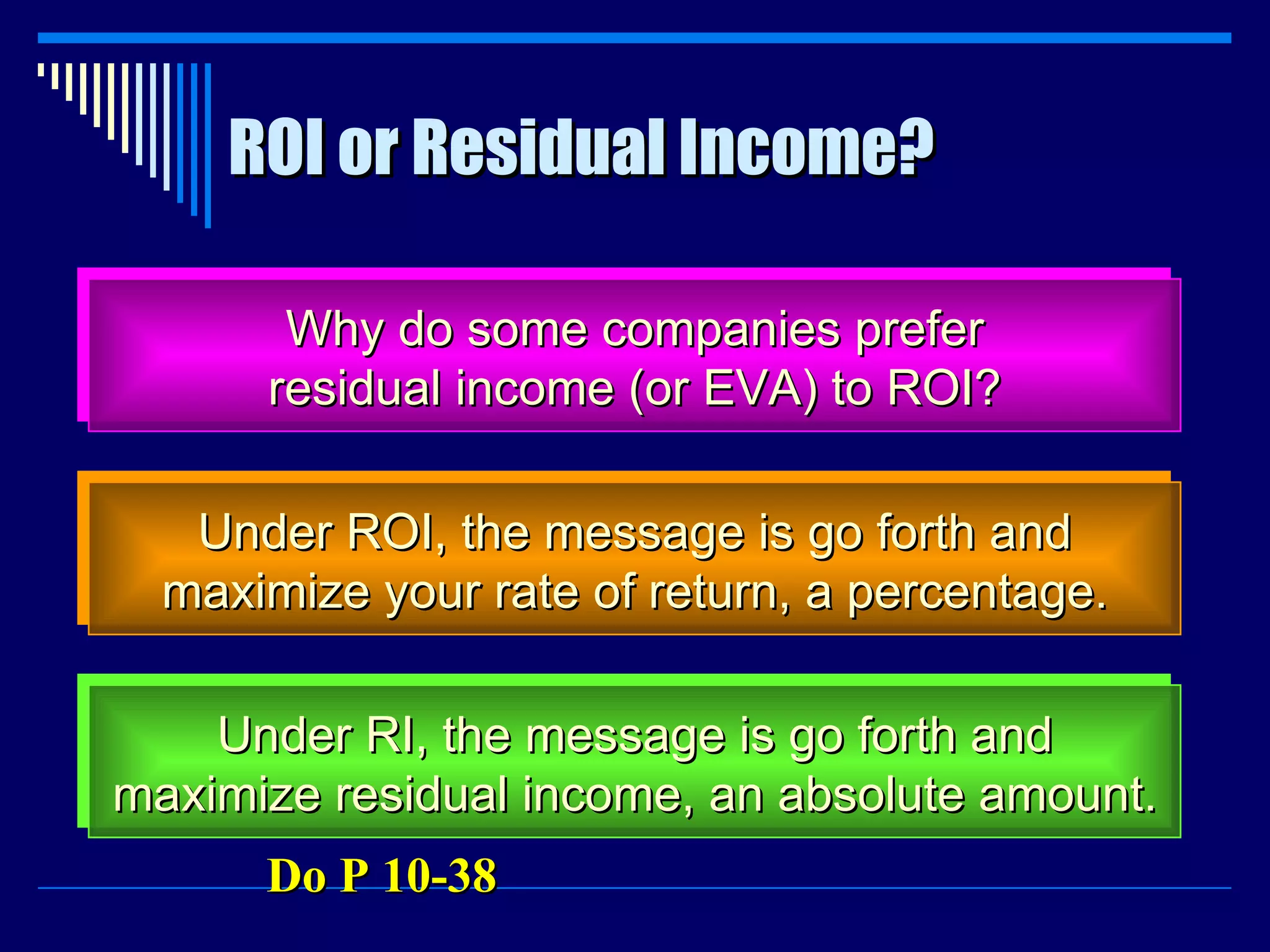 ROI or Residual Income?

Why do some companies prefer residual income (or EVA) to ROI?

Under ROI, the message is go forth and maximize your rate of return, a percentage.

Under RI, the message is go forth and maximize residual income, an absolute amount.

Do P 10-38